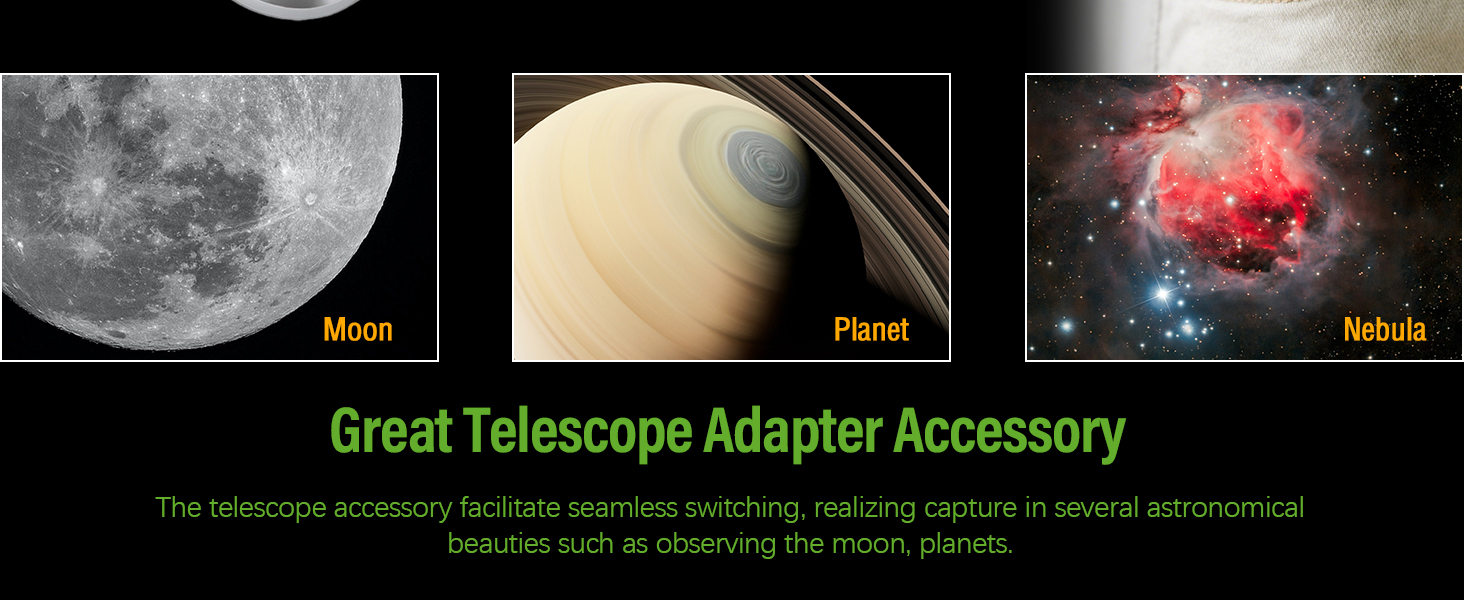 Moon

Planet

Nebula

Great Telescope Adapter Accessory

The telescope accessory facilitate seamless switching, realizing capture in several astronomical beauties such as observing the moon, planets.